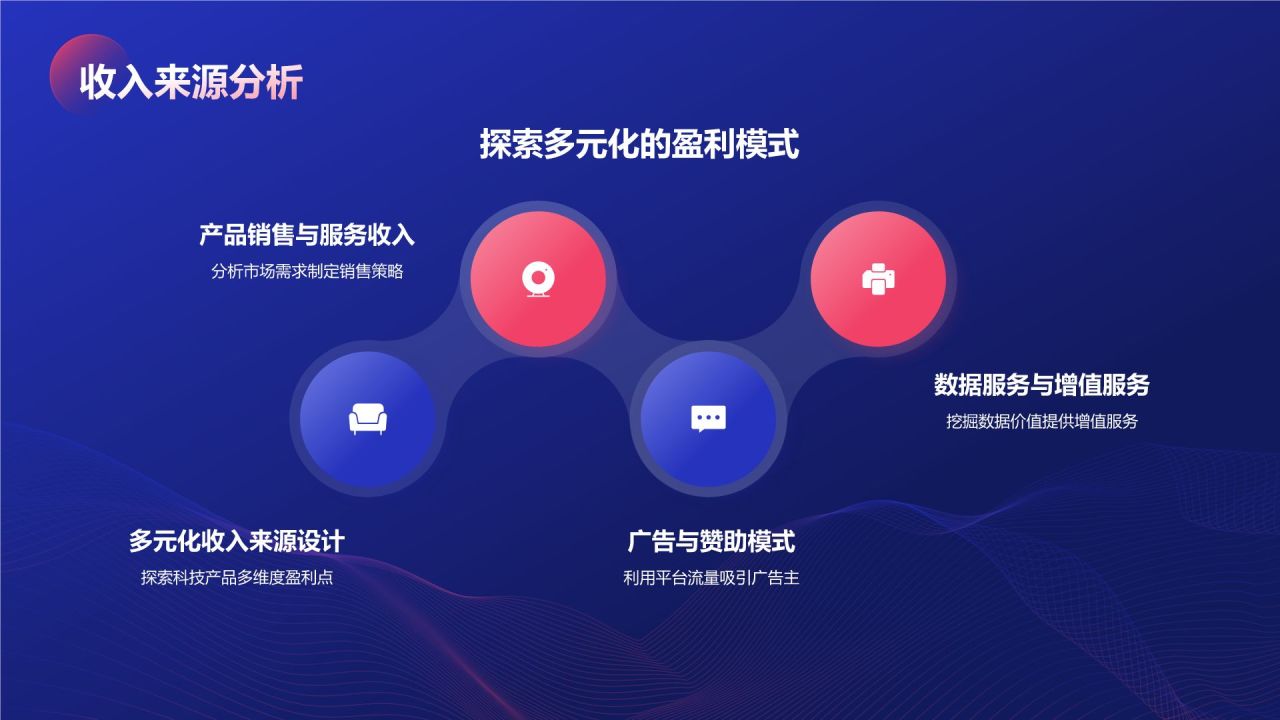 收入来源分析

探索多元化的盈利模式

产品销售与服务收入
分析市场需求制定销售策略

数据服务与增值服务
挖掘数据价值提供增值服务

多元化收入来源设计
探索科技产品多维度盈利点

广告与赞助模式
利用平台流量吸引广告主